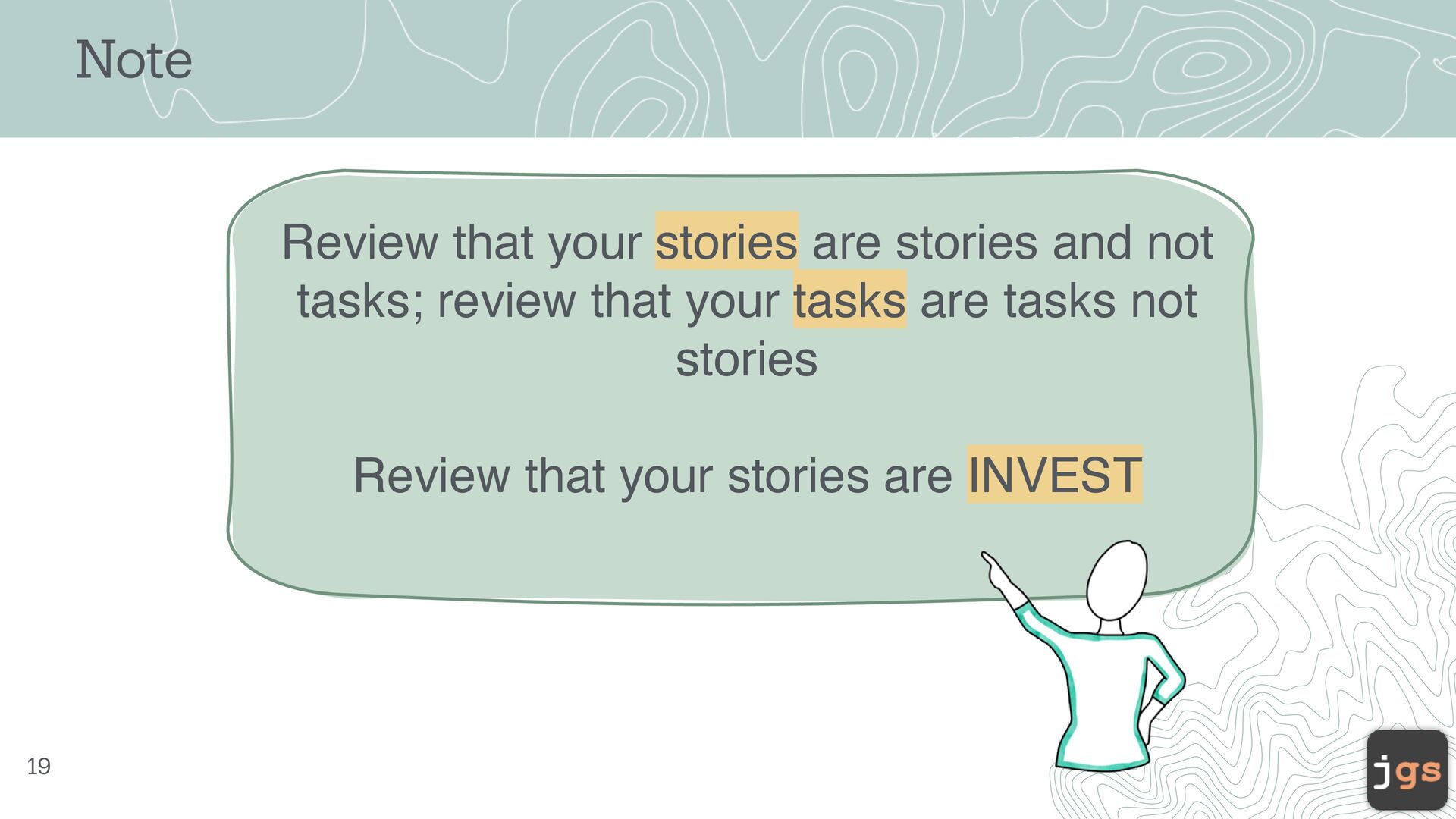 Note

Review that your stories are stories and not tasks; review that your tasks are tasks not stories

Review that your stories are INVEST

19

jgs